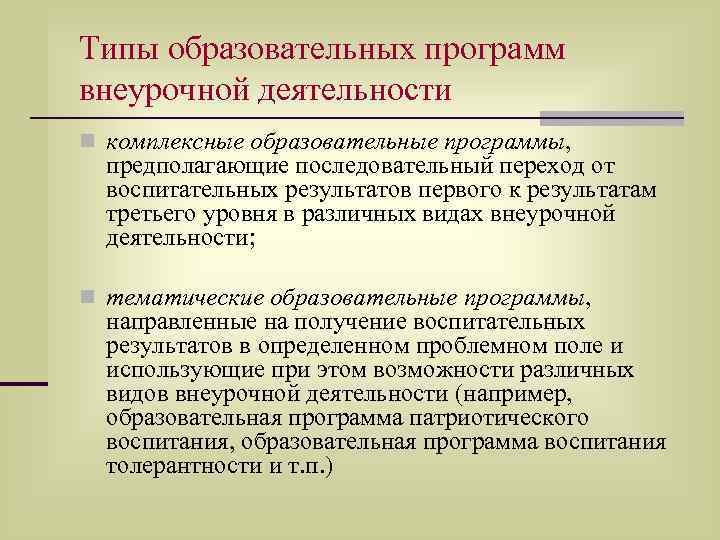 Типы образовательных программ внеурочной деятельности

комплексные образовательные программы, предполагающие последовательный переход от воспитательных результатов первого к результатам третьего уровня в различных видах внеурочной деятельности;

тематические образовательные программы, направленные на получение воспитательных результатов в определенном проблемном поле и использующие при этом возможности различных видов внеурочной деятельности (например, образовательная программа патриотического воспитания, образовательная программа воспитания толерантности и т.п.)